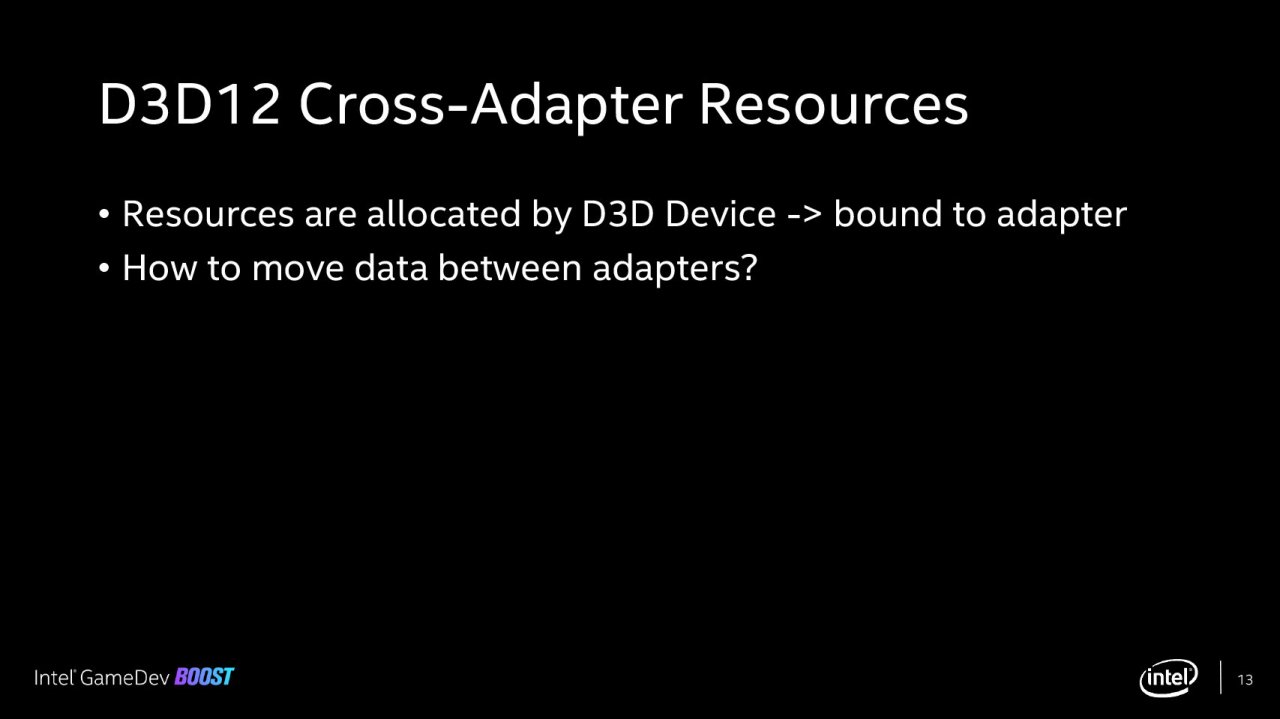 D3D12 Cross-Adapter Resources

• Resources are allocated by D3D Device -> bound to adapter
• How to move data between adapters?

Intel GameDev BOOST

intel

13